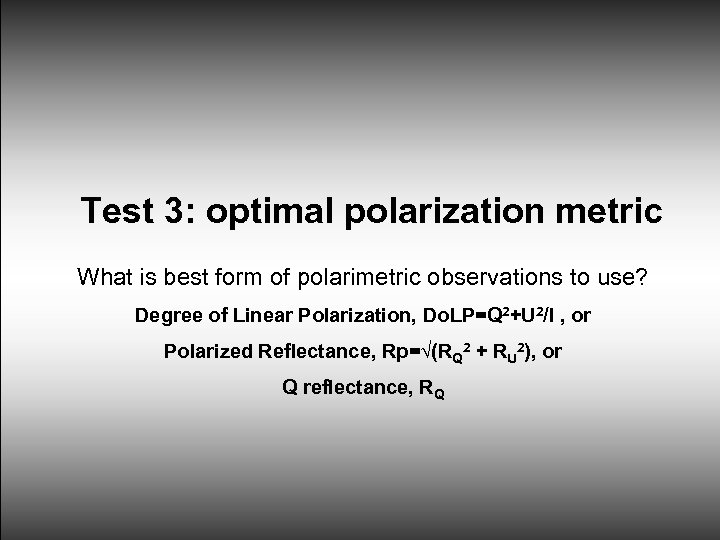 Test 3: optimal polarization metric

What is best form of polarimetric observations to use?

Degree of Linear Polarization, DoLP=$Q^2+U^2/I$ , or

Polarized Reflectance, Rp=$\sqrt{(R_Q^2 + R_U^2)}$, or

Q reflectance, $R_Q$